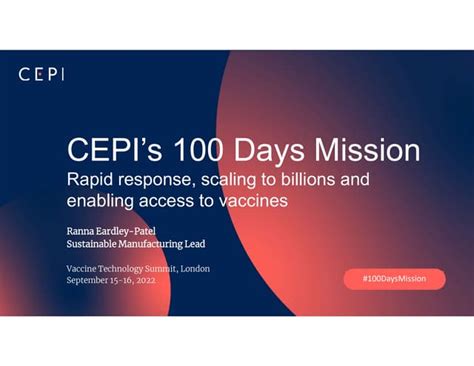 CEPI

CEPI's 100 Days Mission
Rapid response, scaling to billions and enabling access to vaccines

Ranna Eardley-Patel
Sustainable Manufacturing Lead

Vaccine Technology Summit, London
September 15-16, 2022

#100DaysMission